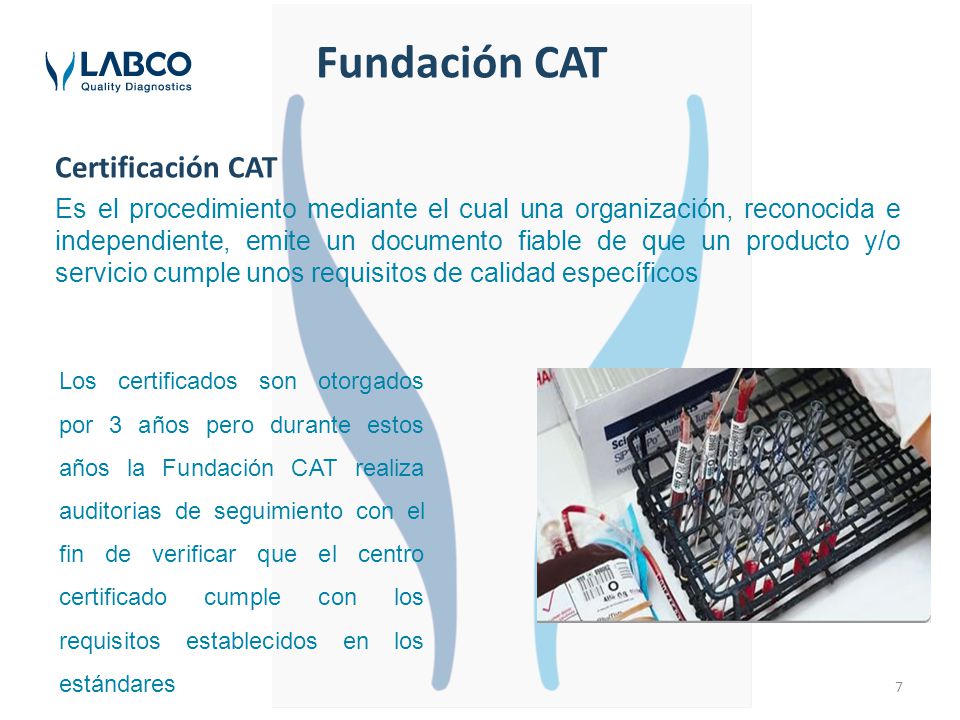 LABCO
Quality Diagnostics

Fundación CAT

Certificación CAT

Es el procedimiento mediante el cual una organización, reconocida e independiente, emite un documento fiable de que un producto y/o servicio cumple unos requisitos de calidad específicos

Los certificados son otorgados por 3 años pero durante estos años la Fundación CAT realiza auditorias de seguimiento con el fin de verificar que el centro certificado cumple con los requisitos establecidos en los estándares

7